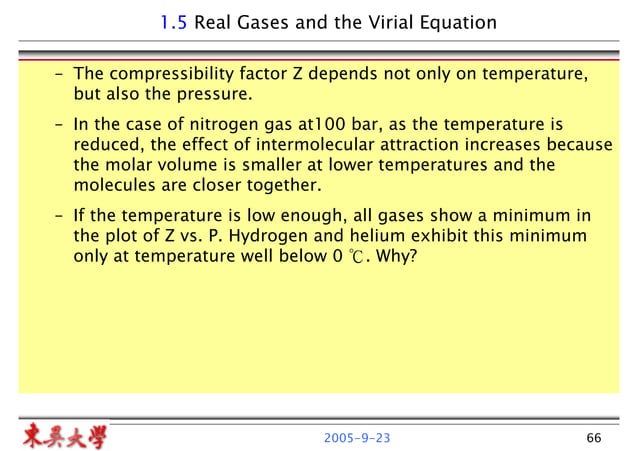 1.5 Real Gases and the Virial Equation

– The compressibility factor Z depends not only on temperature, but also the pressure.

– In the case of nitrogen gas at100 bar, as the temperature is reduced, the effect of intermolecular attraction increases because the molar volume is smaller at lower temperatures and the molecules are closer together.

– If the temperature is low enough, all gases show a minimum in the plot of Z vs. P. Hydrogen and helium exhibit this minimum only at temperature well below 0 ℃. Why?

東吳大學 2005-9-23 66